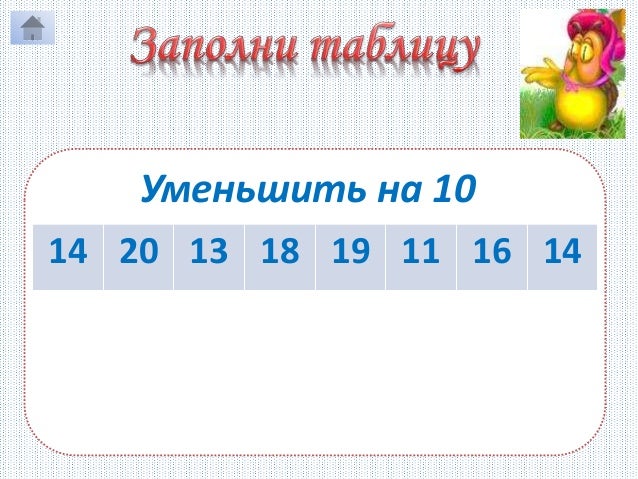 Заполни таблицу

Уменьшить на 10

| 14 | 20 | 13 | 18 | 19 | 11 | 16 | 14 |
|---|---|---|---|---|---|---|---|